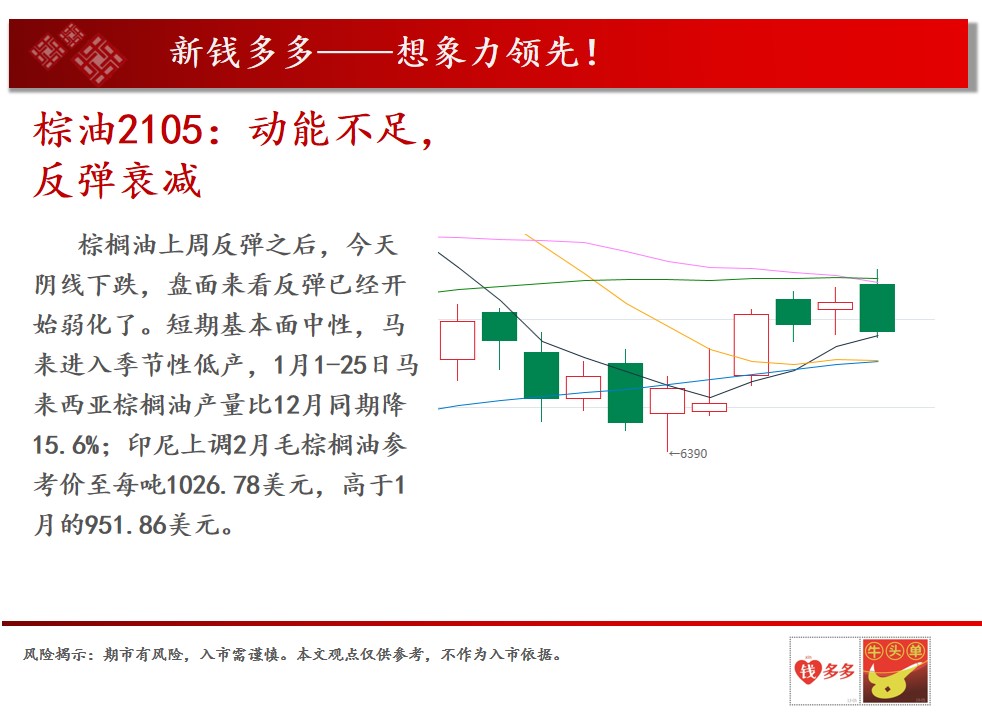 新钱多多——想象力领先!

棕油2105：动能不足，反弹衰减

棕榈油上周反弹之后，今天阴线下跌，盘面来看反弹已经开始弱化了。短期基本面中性，马来进入季节性低产，1月1-25日马来西亚棕榈油产量比12月同期降15.6%；印尼上调2月毛棕榈油参考价至每吨1026.78美元，高于1月的951.86美元。

←6390

风险揭示：期市有风险，入市需谨慎。本文观点仅供参考，不作为入市依据。

钱多多

牛头单